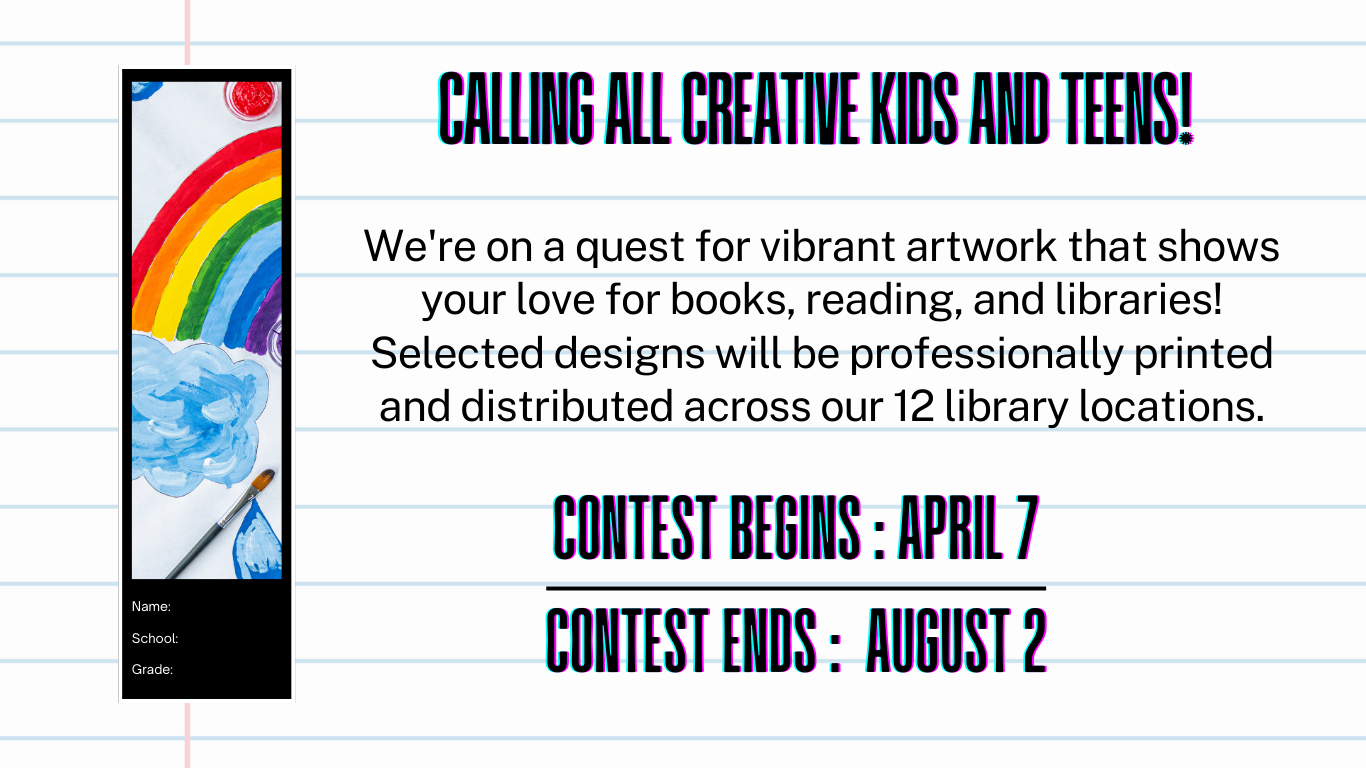 Name:
School:
Grade:

CALLING ALL CREATIVE KIDS AND TEENS!

We're on a quest for vibrant artwork that shows your love for books, reading, and libraries! Selected designs will be professionally printed and distributed across our 12 library locations.

CONTEST BEGINS : APRIL 7

CONTEST ENDS : AUGUST 2